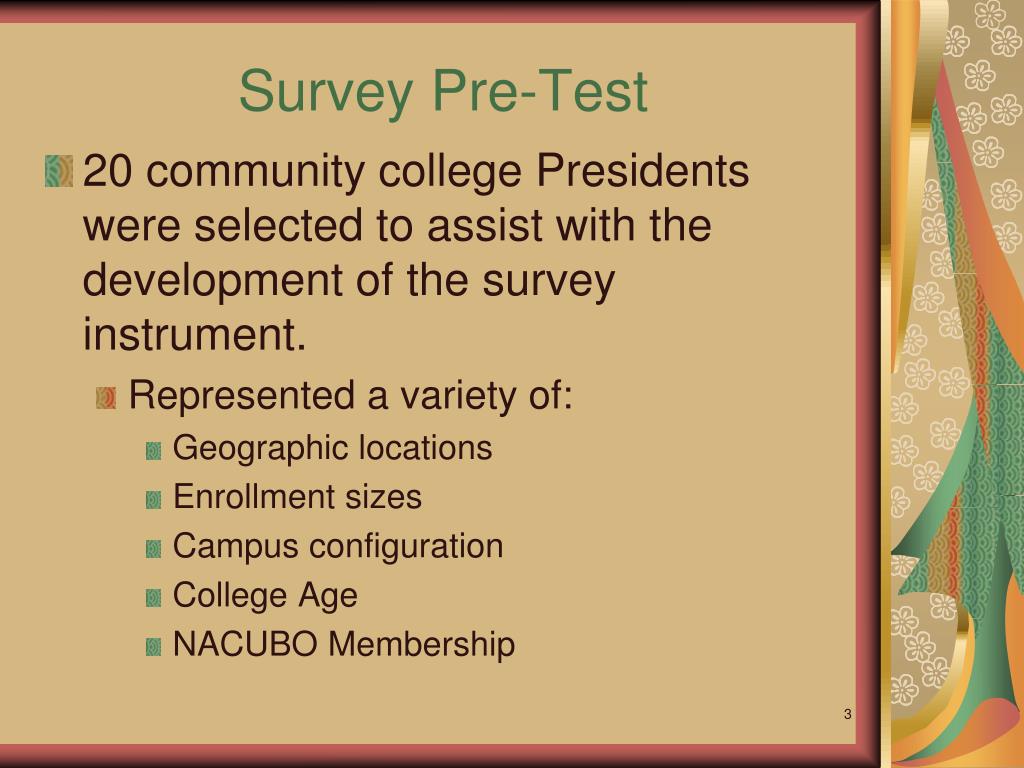 Survey Pre-Test

20 community college Presidents were selected to assist with the development of the survey instrument.

Represented a variety of:

Geographic locations

Enrollment sizes

Campus configuration

College Age

NACUBO Membership

3